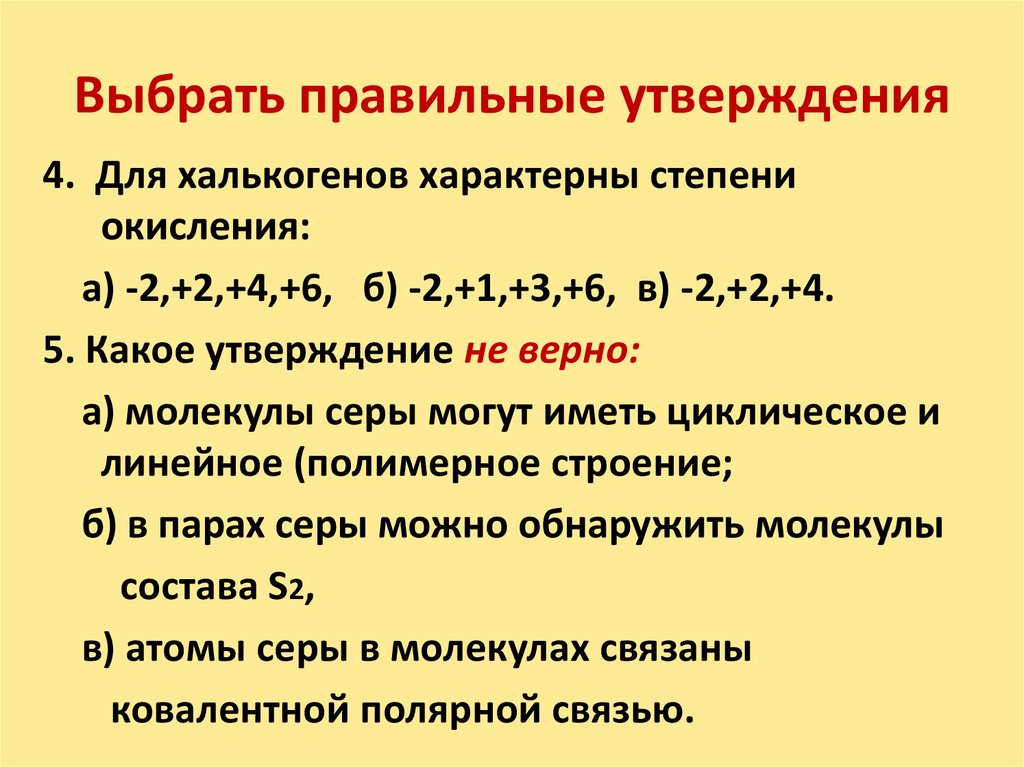 Выбрать правильные утверждения

4. Для халькогенов характерны степени окисления:

а) -2,+2,+4,+6, б) -2,+1,+3,+6, в) -2,+2,+4.

5. Какое утверждение не верно:

а) молекулы серы могут иметь циклическое и линейное (полимерное строение;

б) в парах серы можно обнаружить молекулы состава $S_2$,

в) атомы серы в молекулах связаны ковалентной полярной связью.